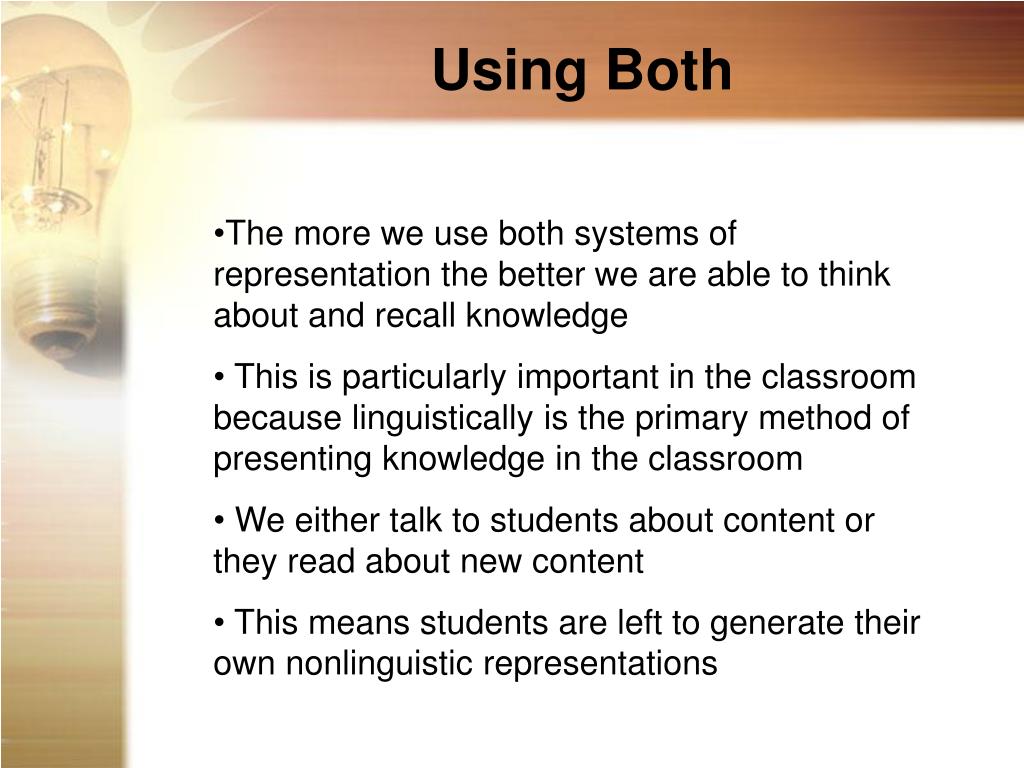 Using Both

•The more we use both systems of representation the better we are able to think about and recall knowledge

• This is particularly important in the classroom because linguistically is the primary method of presenting knowledge in the classroom

• We either talk to students about content or they read about new content

• This means students are left to generate their own nonlinguistic representations